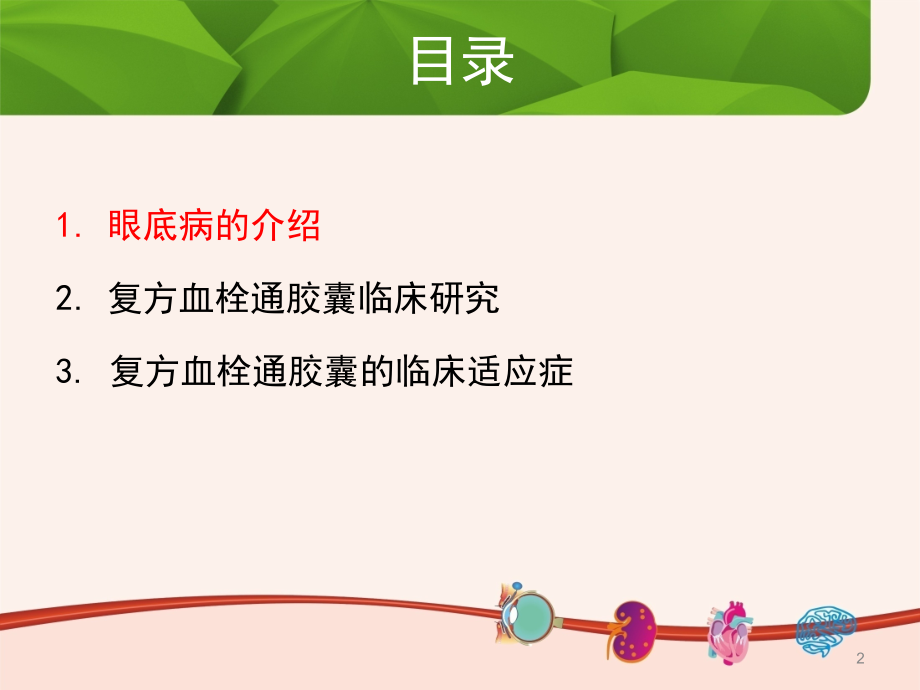 目录

1. 眼底病的介绍

2. 复方血栓通胶囊临床研究

3. 复方血栓通胶囊的临床适应症

2